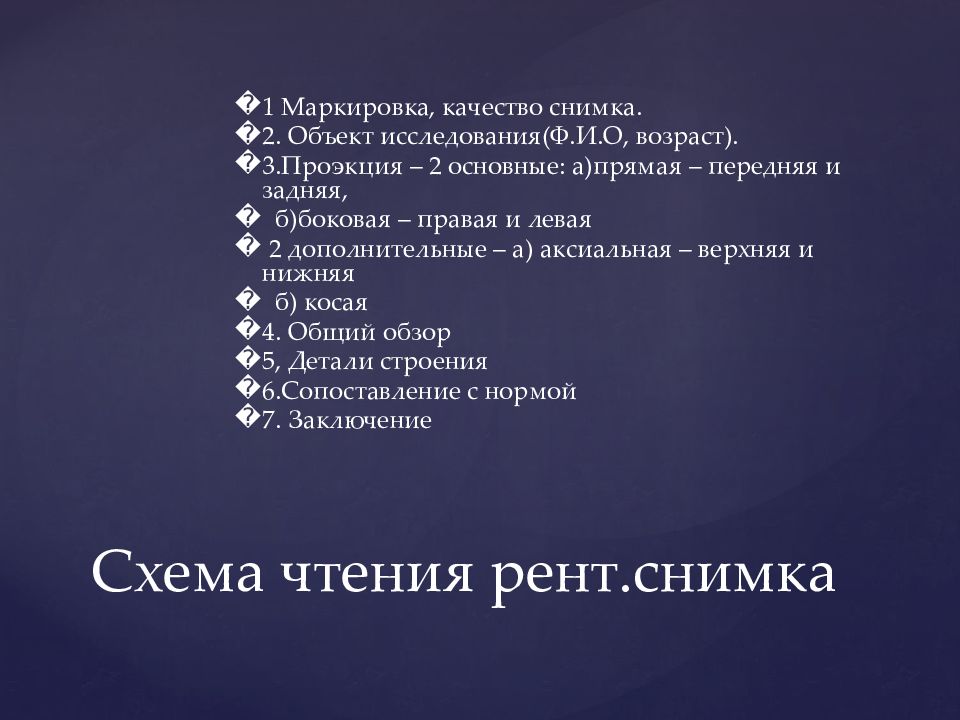 �1 Маркировка, качество снимка.
�2. Объект исследования(Ф.И.О, возраст).
�3.Проэкция – 2 основные: а)прямая – передняя и задняя,
� б)боковая – правая и левая
� 2 дополнительные – а) аксиальная – верхняя и нижняя
� б) косая
�4. Общий обзор
�5, Детали строения
�6.Сопоставление с нормой
�7. Заключение

Схема чтения рент.снимка